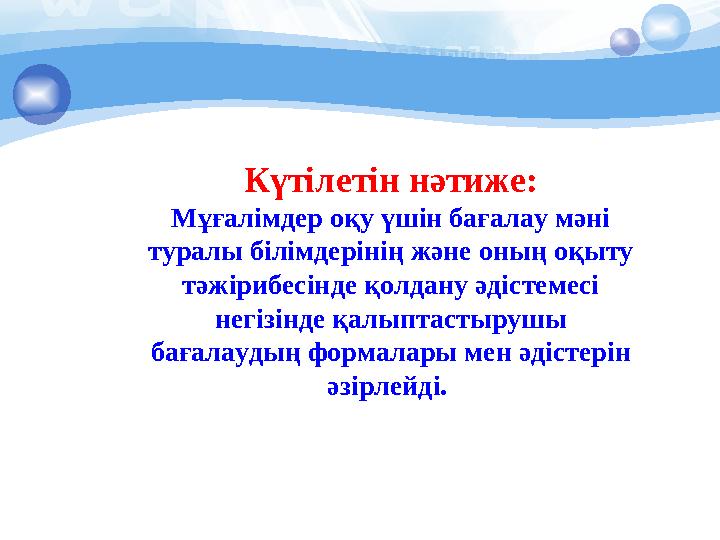 Күтілетін нәтиже:

Мұғалімдер оқу үшін бағалау мәні туралы білімдерінің және оның оқыту тәжірибесінде қолдану әдістемесі негізінде қалыптастырушы бағалаудың формалары мен әдістерін әзірлейді.